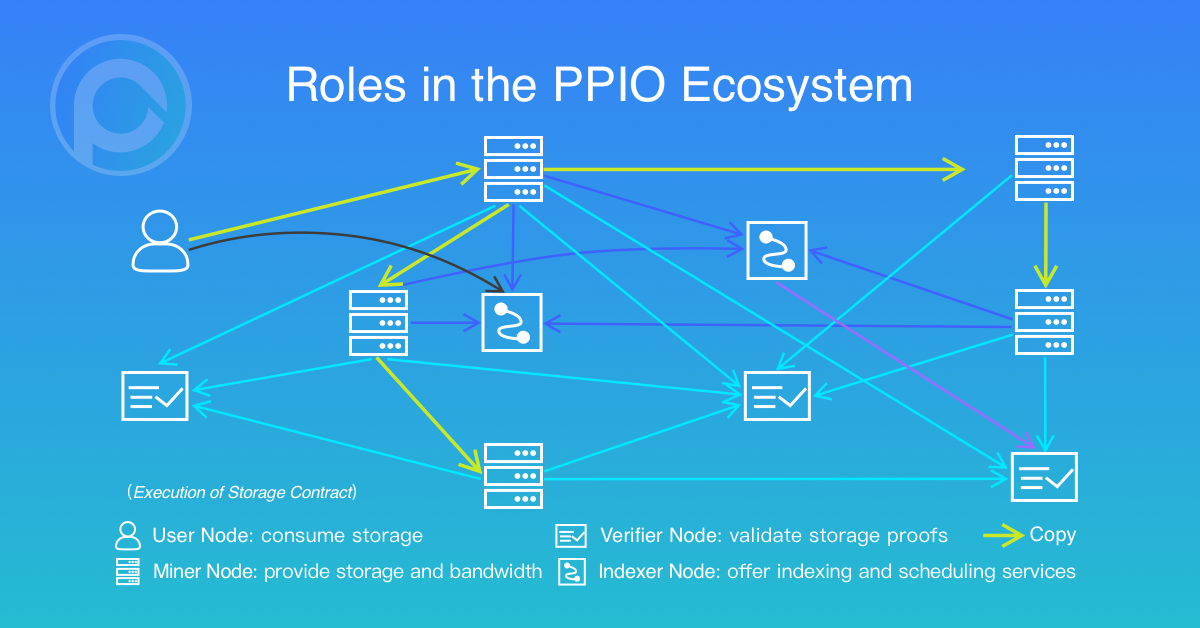 Roles in the PPIO Ecosystem

（Execution of Storage Contract）

User Node: consume storage

Miner Node: provide storage and bandwidth

Verifier Node: validate storage proofs

Indexer Node: offer indexing and scheduling services

Copy